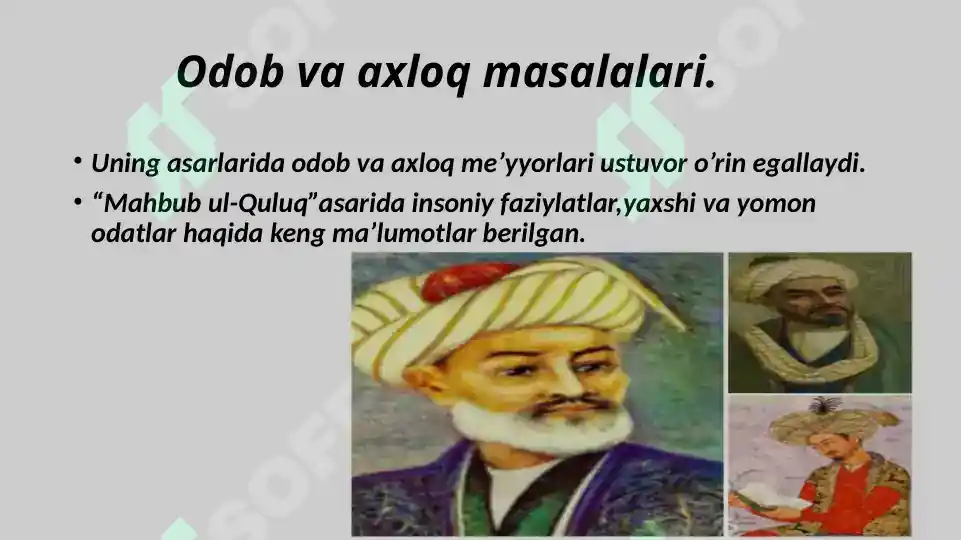 Odob va axloq masalalari.

• Uning asarlarida odob va axloq me’yyorlari ustuvor o’rin egallaydi.

• “Mahbub ul-Quluq”asarida insoniy faziylatlar,yaxshi va yomon odatlar haqida keng ma’lumotlar berilgan.